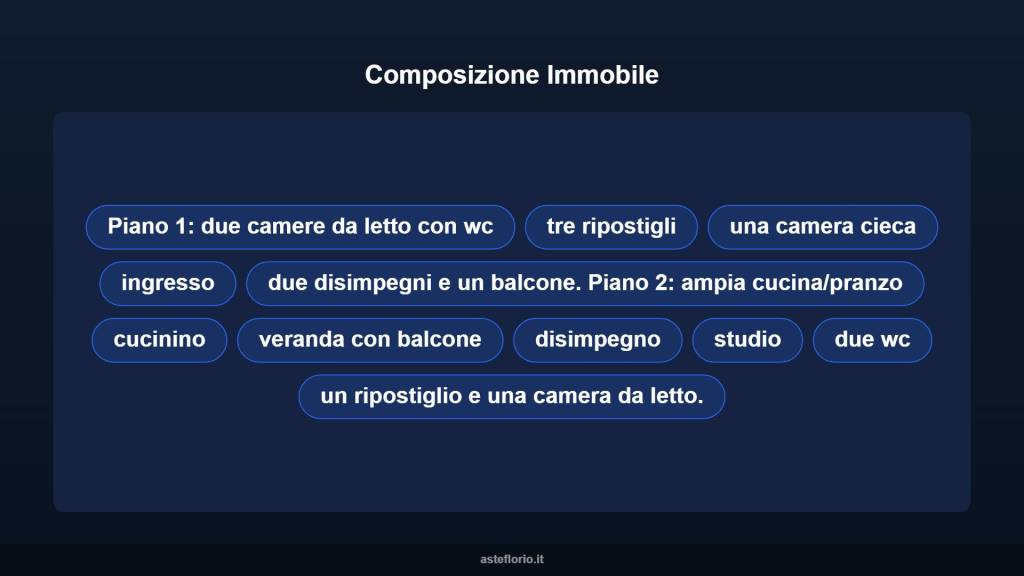 Composizione Immobile

Piano 1: due camere da letto con wc

tre ripostigli

una camera cieca

ingresso

due disimpegni e un balcone. Piano 2: ampia cucina/pranzo

cucinino

veranda con balcone

disimpegno

studio

due wc

un ripostiglio e una camera da letto.

asteflorio.it